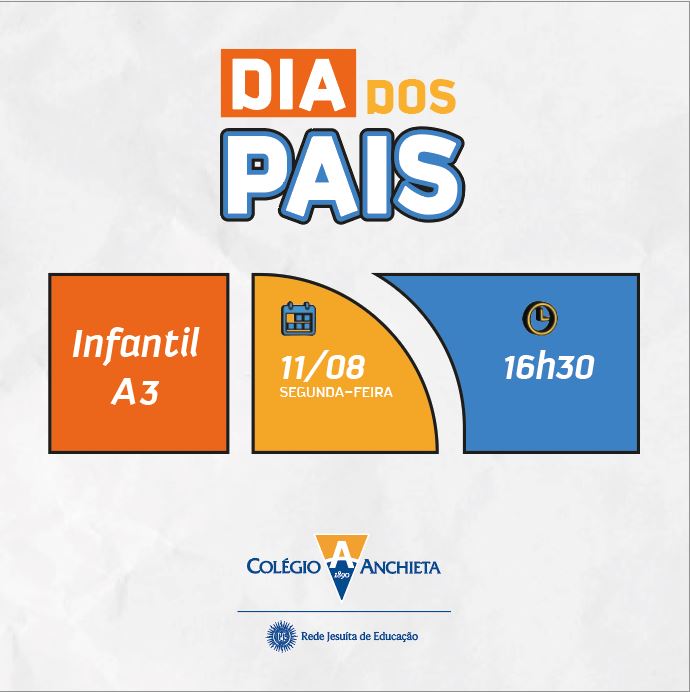 DIA DOS
PAIS

Infantil
A3

11/08
SEGUNDA-FEIRA

16h30

COLÉGIO A ANCHIETA
1890

Rede Jesuíta de Educação